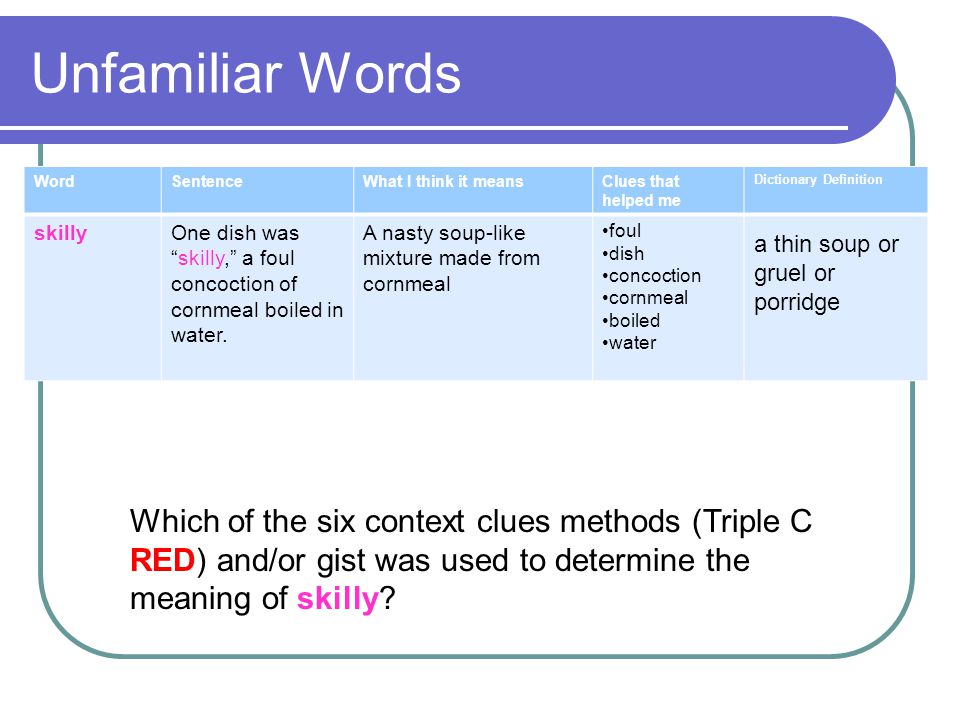 Unfamiliar Words

| Word | Sentence | What I think it means | Clues that helped me | Dictionary Definition |
|---|---|---|---|---|
| skilly | One dish was "skilly," a foul concoction of cornmeal boiled in water. | A nasty soup-like mixture made from cornmeal | •foul •dish •concoction •cornmeal •boiled •water | a thin soup or gruel or porridge |

Which of the six context clues methods (Triple C RED) and/or gist was used to determine the meaning of skilly?